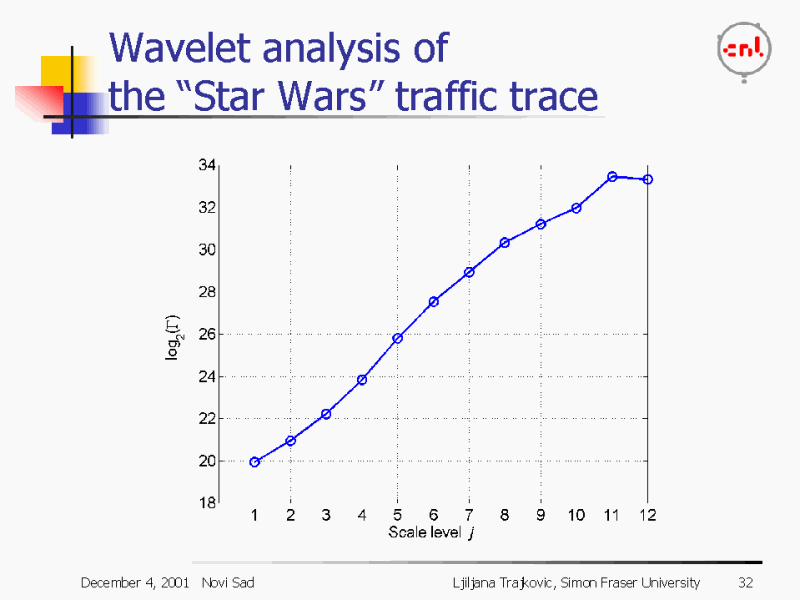 Wavelet analysis of the “Star Wars” traffic trace

cnl

34
32
30
28
26
24
22
20
18

$\log_2(\Gamma)$

1 2 3 4 5 6 7 8 9 10 11 12
Scale level $j$

December 4, 2001 Novi Sad

Ljiljana Trajkovic, Simon Fraser University

32